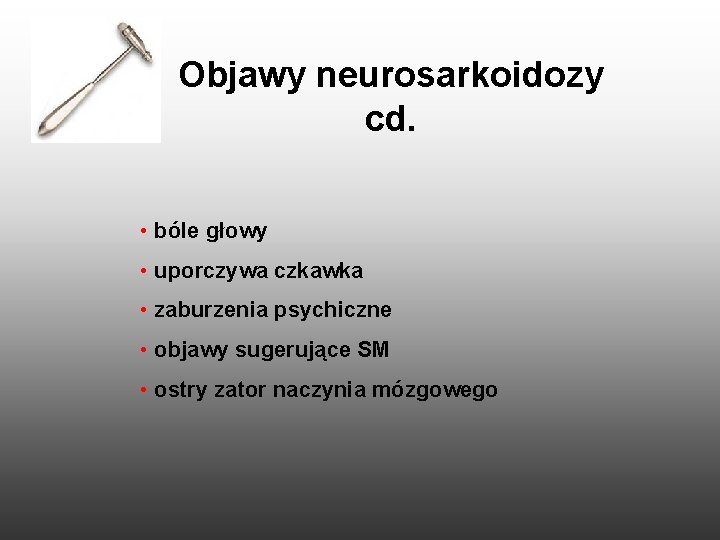 Objawy neurosarkoidozy cd.

• bóle głowy
• uporczywa czkawka
• zaburzenia psychiczne
• objawy sugerujące SM
• ostry zator naczynia mózgowego